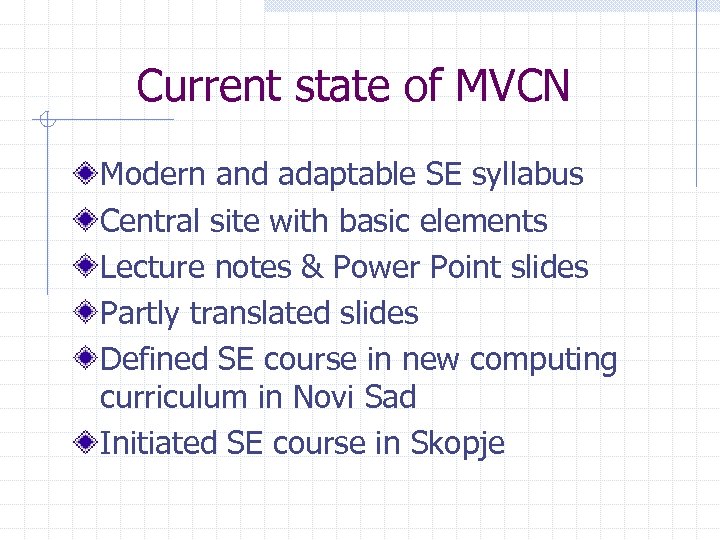 Current state of MVCN

Modern and adaptable SE syllabus
Central site with basic elements
Lecture notes & Power Point slides
Partly translated slides
Defined SE course in new computing curriculum in Novi Sad
Initiated SE course in Skopje